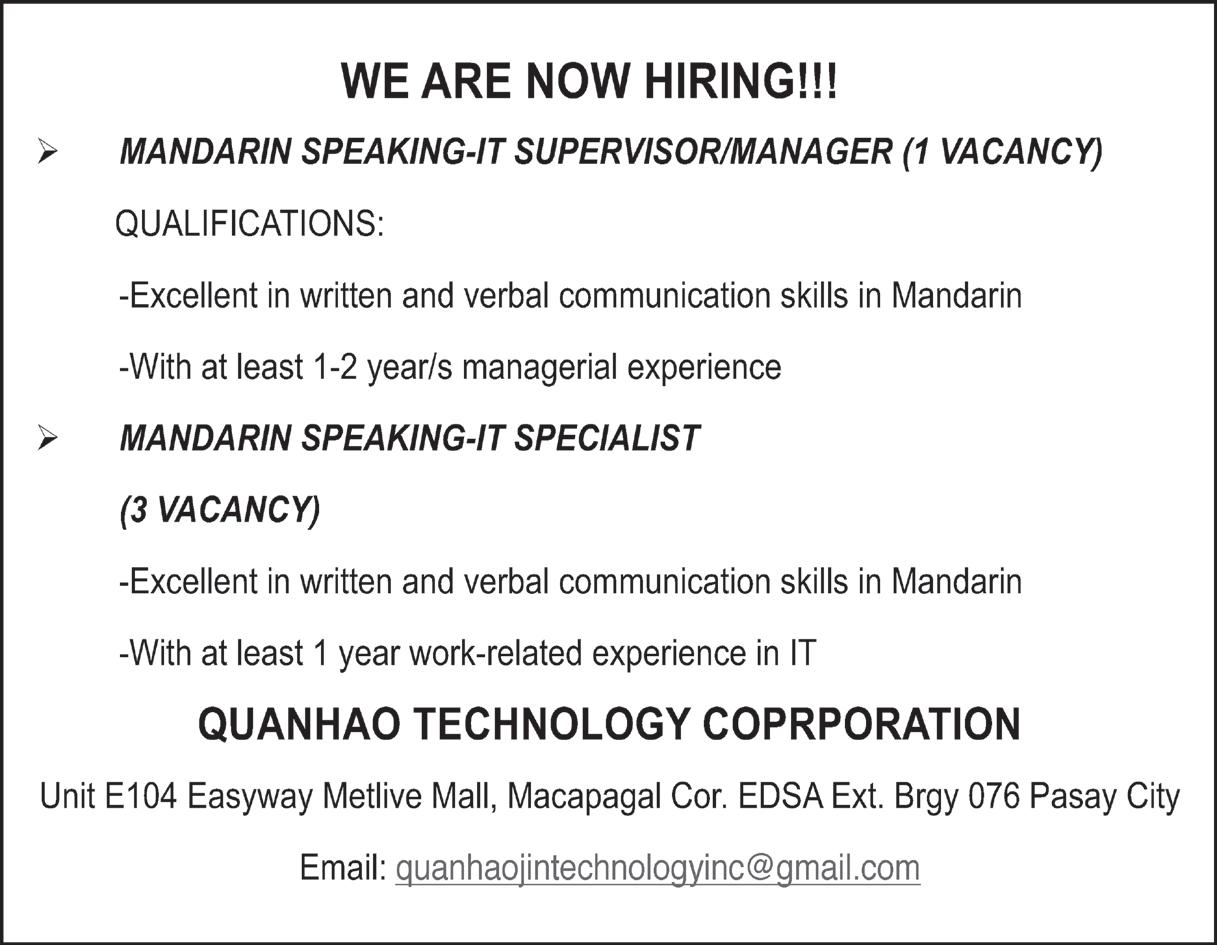 WE ARE NOW HIRING!!!

➢ MANDARIN SPEAKING-IT SUPERVISOR/MANAGER (1 VACANCY)

QUALIFICATIONS:

-Excellent in written and verbal communication skills in Mandarin

-With at least 1-2 year/s managerial experience

➢ MANDARIN SPEAKING-IT SPECIALIST

(3 VACANCY)

-Excellent in written and verbal communication skills in Mandarin

-With at least 1 year work-related experience in IT

QUANHAO TECHNOLOGY COPRPORATION

Unit E104 Easyway Metlive Mall, Macapagal Cor. EDSA Ext. Brgy 076 Pasay City

Email: quanhaojintechnologyinc@gmail.com